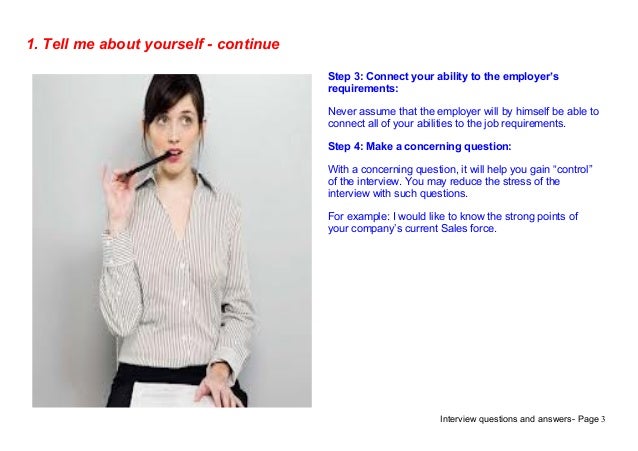 1. Tell me about yourself - continue

Step 3: Connect your ability to the employer's requirements:

Never assume that the employer will by himself be able to connect all of your abilities to the job requirements.

Step 4: Make a concerning question:

With a concerning question, it will help you gain "control" of the interview. You may reduce the stress of the interview with such questions.

For example: I would like to know the strong points of your company's current Sales force.

Interview questions and answers- Page 3